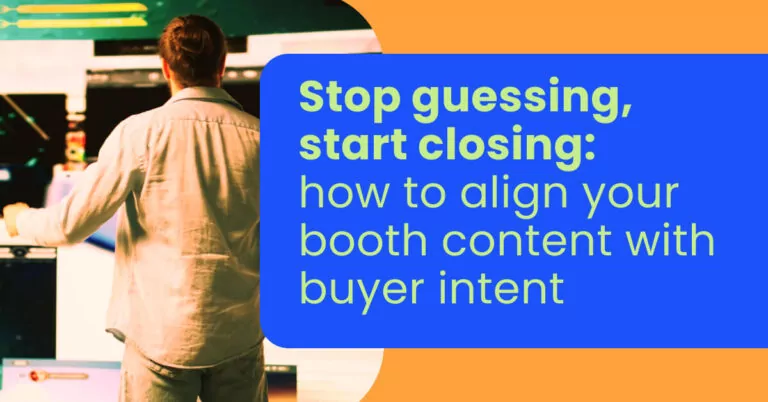 Stop guessing, start closing: how to align your booth content with buyer intent